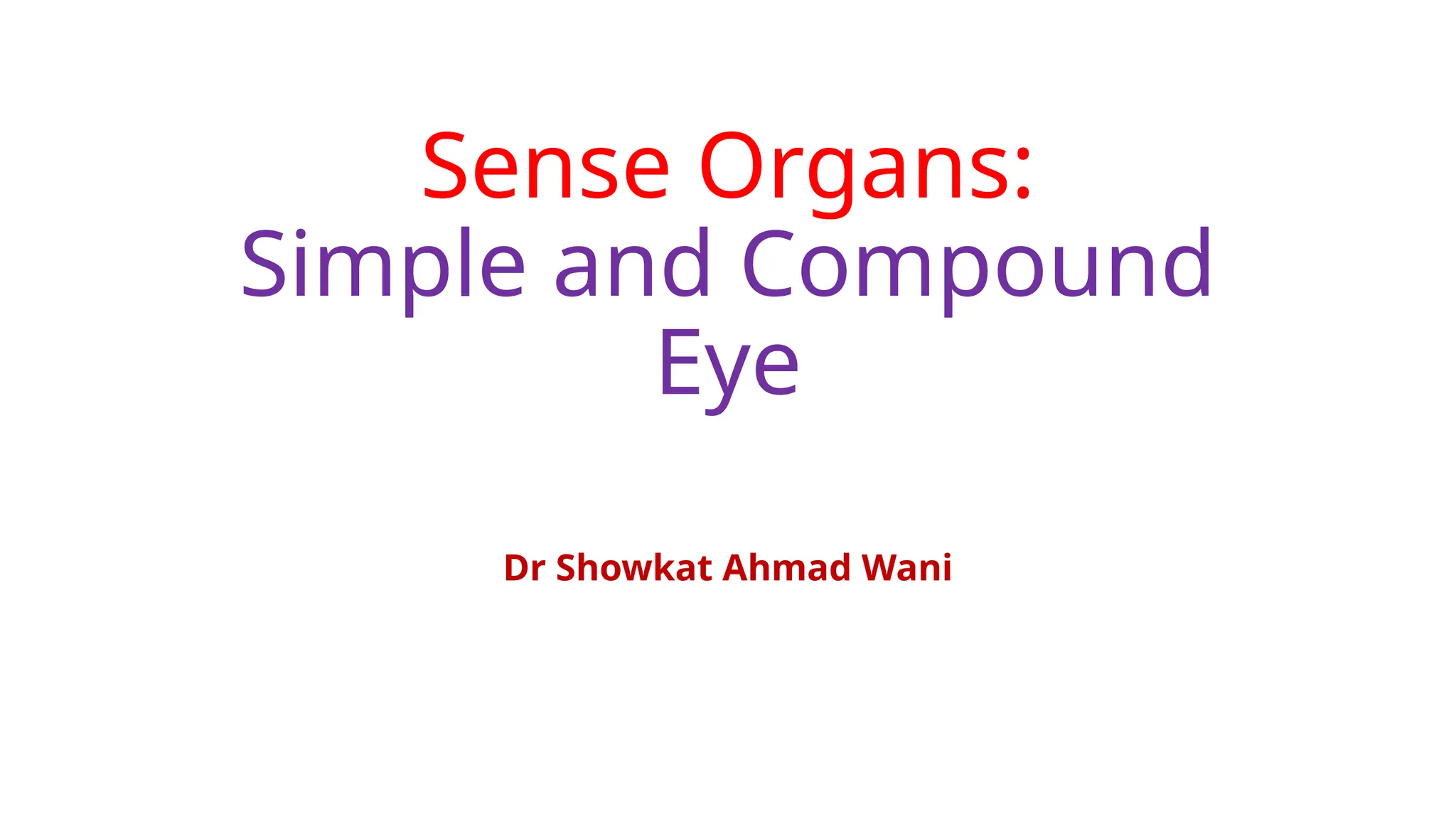 Sense Organs:
Simple and Compound Eye

Dr Showkat Ahmad Wani